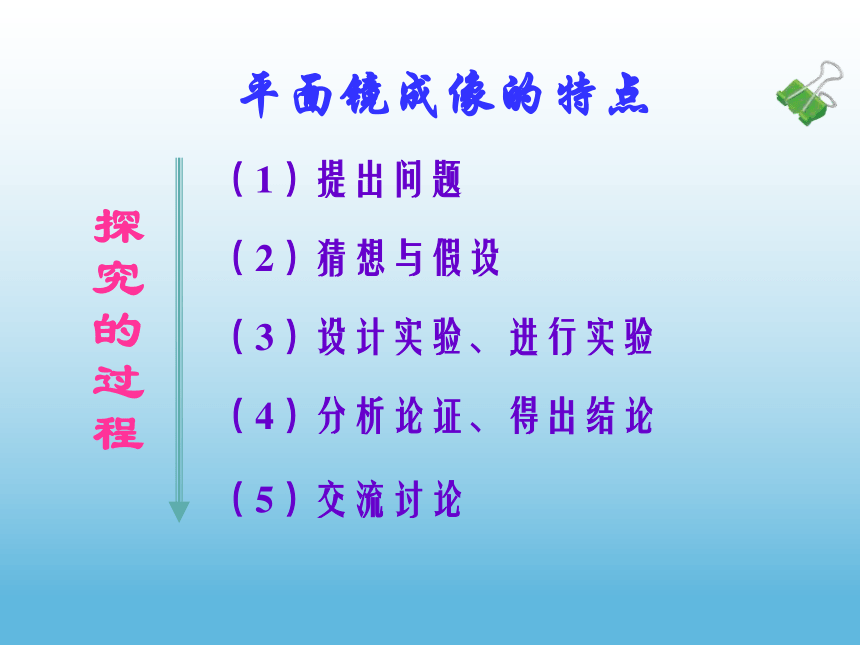 平面镜成像的特点

探究的过程

（1）提出问题

（2）猜想与假设

（3）设计实验、进行实验

（4）分析论证、得出结论

（5）交流讨论